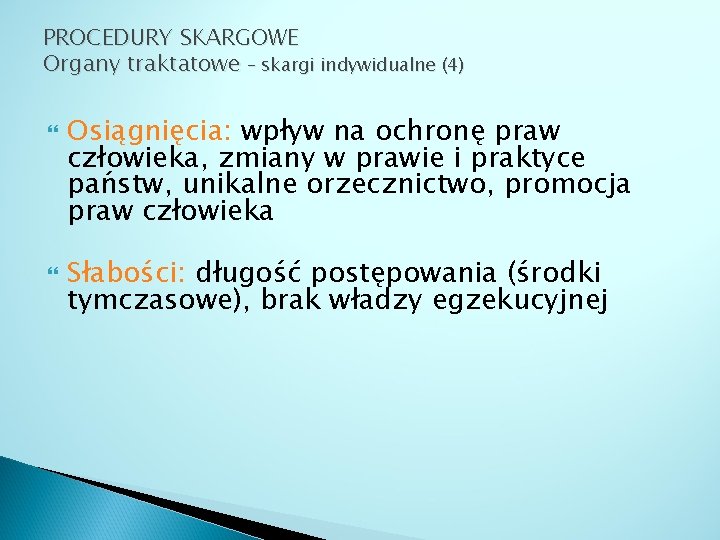 PROCEDURY SKARGOWE
Organy traktatowe – skargi indywidualne (4)

Osiągnięcia: wpływ na ochronę praw człowieka, zmiany w prawie i praktyce państw, unikalne orzecznictwo, promocja praw człowieka

Słabości: długość postępowania (środki tymczasowe), brak władzy egzekucyjnej